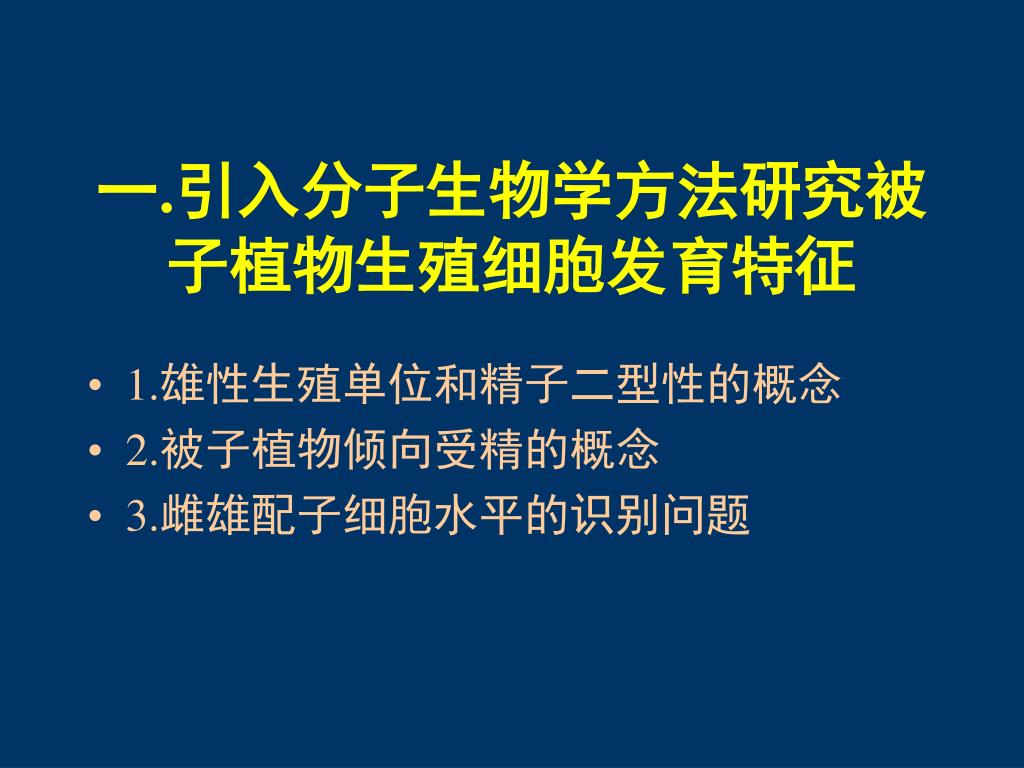 一.引入分子生物学方法研究被子植物生殖细胞发育特征

• 1.雄性生殖单位和精子二型性的概念
• 2.被子植物倾向受精的概念
• 3.雌雄配子细胞水平的识别问题